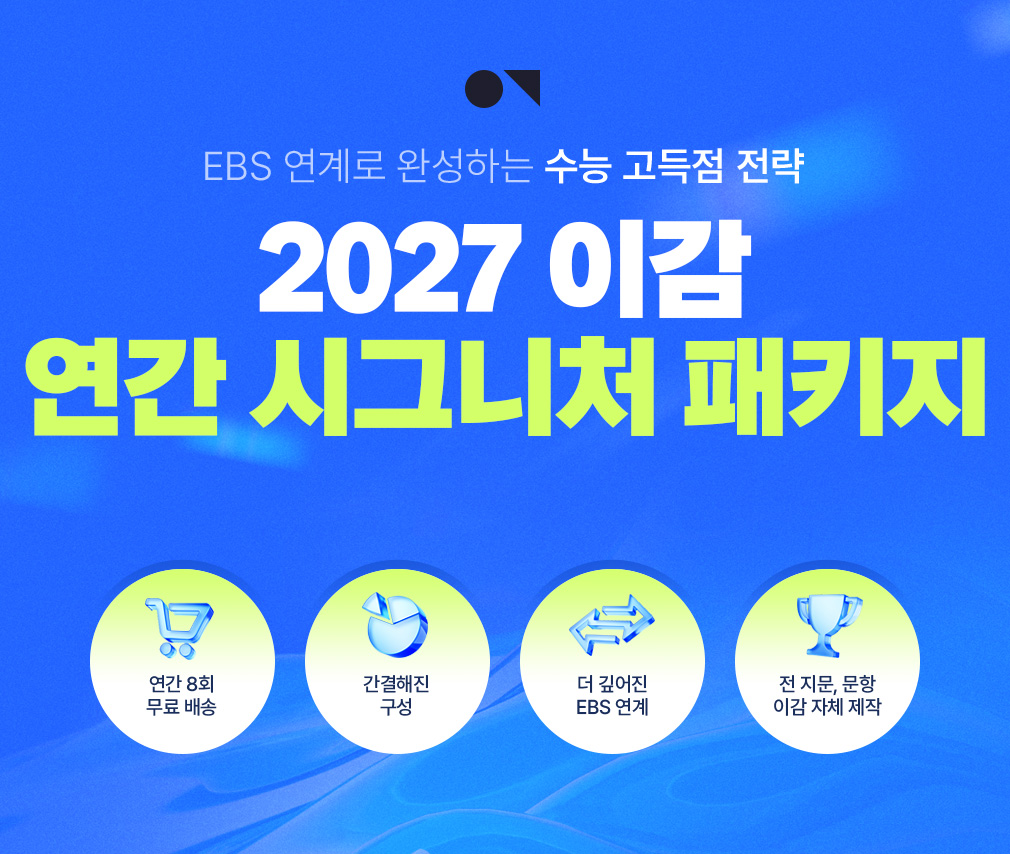 EBS 연계로 완성하는 수능 고득점 전략

2027 이감
연간 시그니처 패키지

연간 8회
무료 배송

간결해진
구성

더 깊어진
EBS 연계

전 지문, 문항
이감 자체 제작